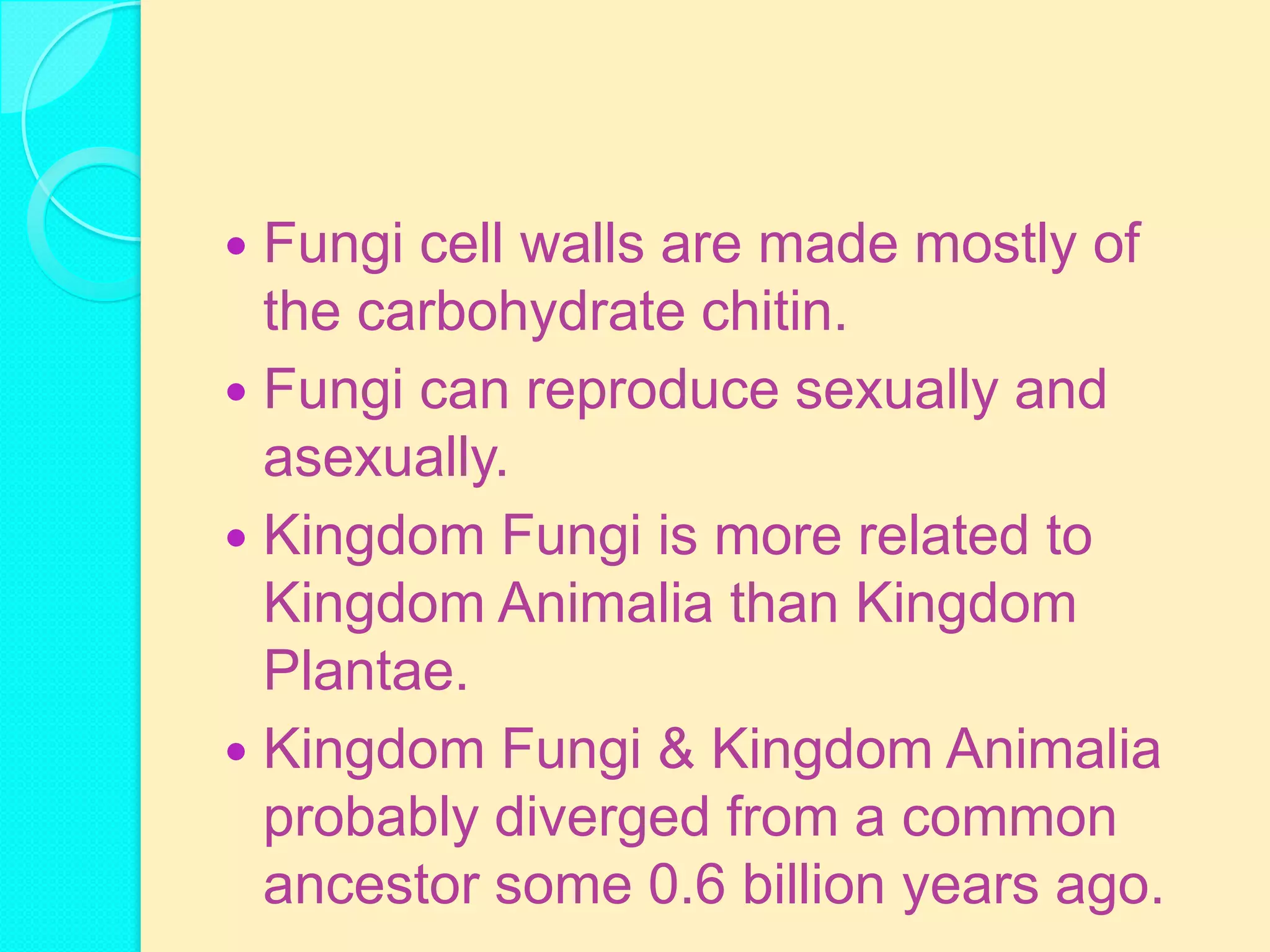 • Fungi cell walls are made mostly of the carbohydrate chitin.
• Fungi can reproduce sexually and asexually.
• Kingdom Fungi is more related to Kingdom Animalia than Kingdom Plantae.
• Kingdom Fungi & Kingdom Animalia probably diverged from a common ancestor some 0.6 billion years ago.